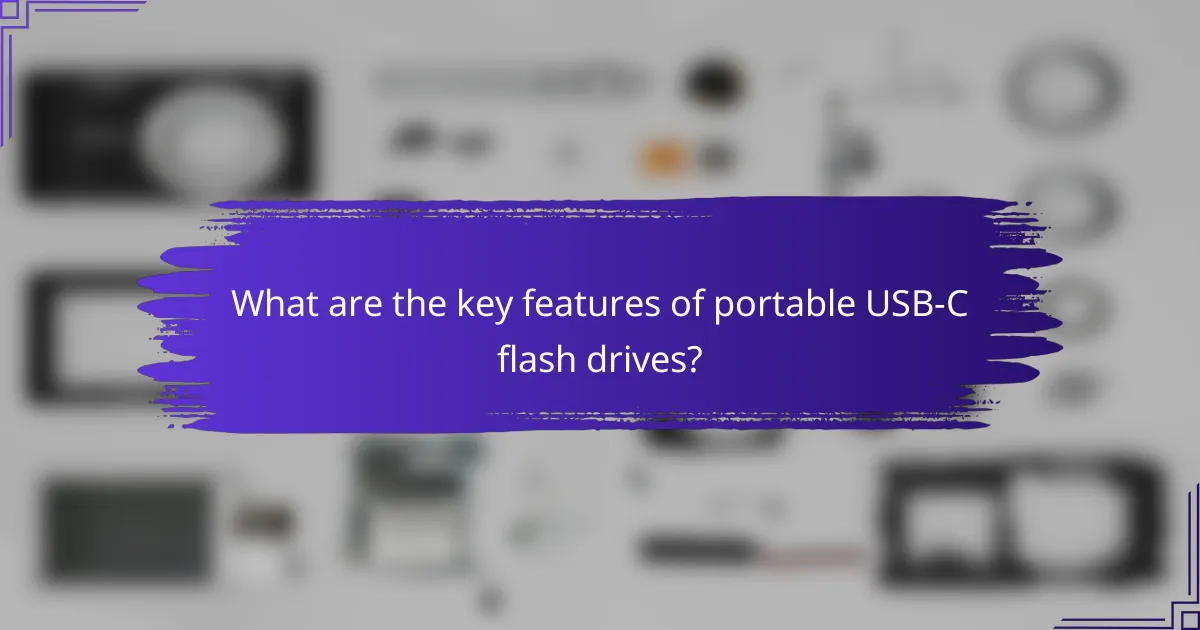 What are the key features of portable USB-C flash drives?